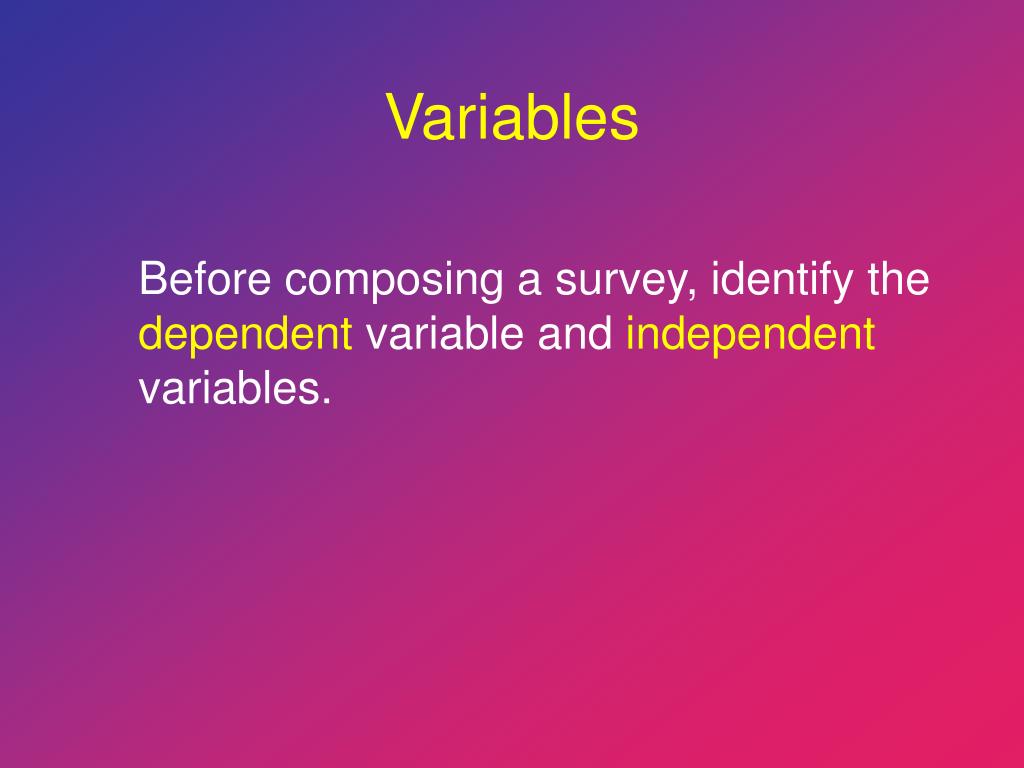 Variables

Before composing a survey, identify the dependent variable and independent variables.